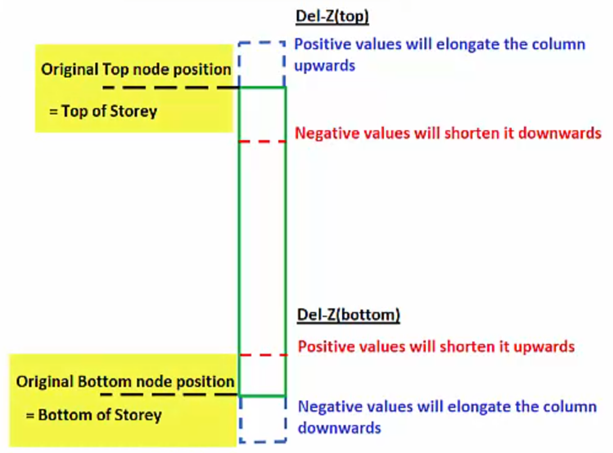 Del-Z(top)

Positive values will elongate the column upwards

Original Top node position

= Top of Storey

Negative values will shorten it downwards

Del-Z(bottom)

Positive values will shorten it upwards

Original Bottom node position

= Bottom of Storey

Negative values will elongate the column downwards